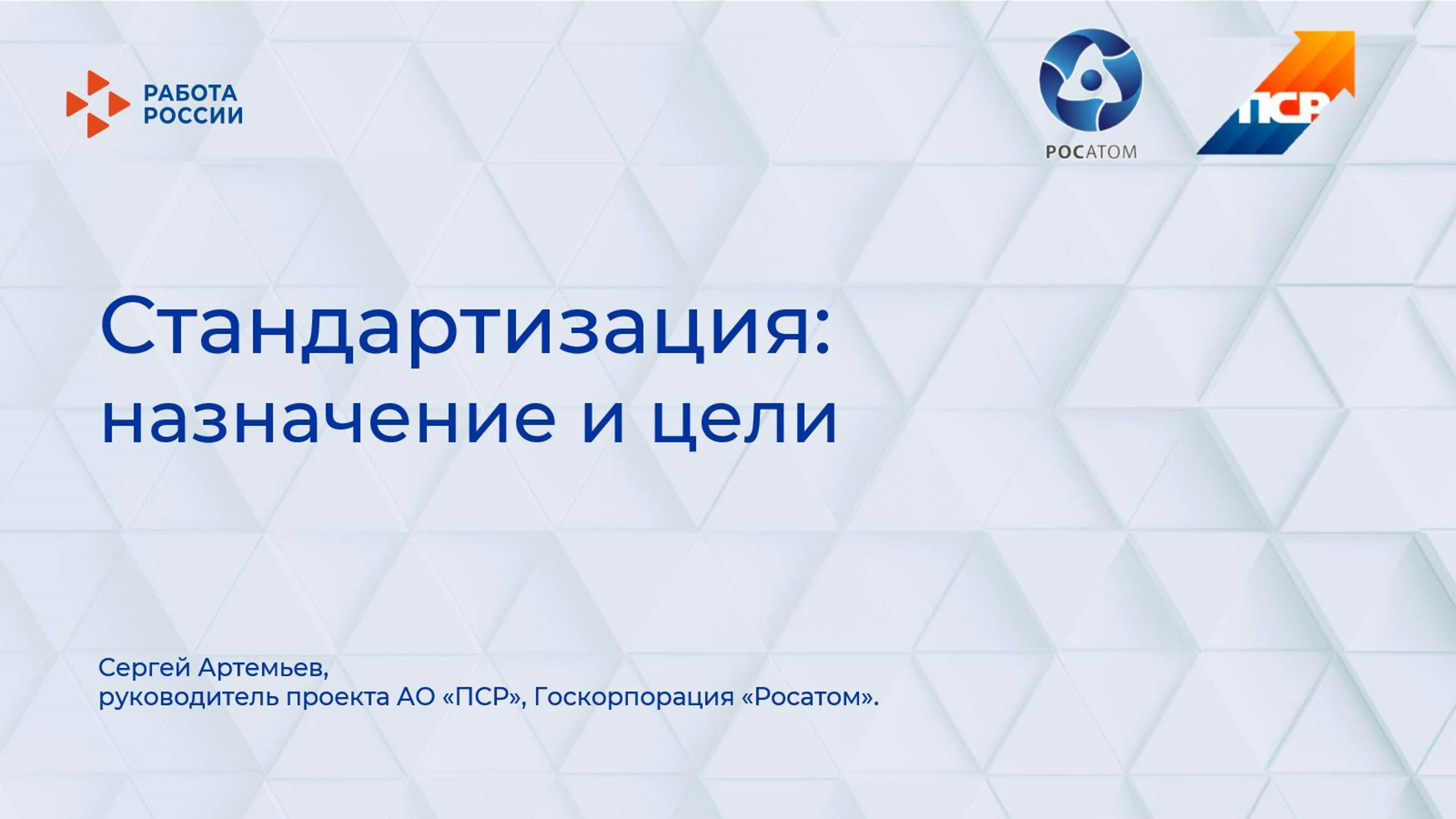 РАБОТА РОССИИ

РОСАТОМ

ПСР

Стандартизация: назначение и цели

Сергей Артемьев,
руководитель проекта АО «ПСР», Госкорпорация «Росатом».